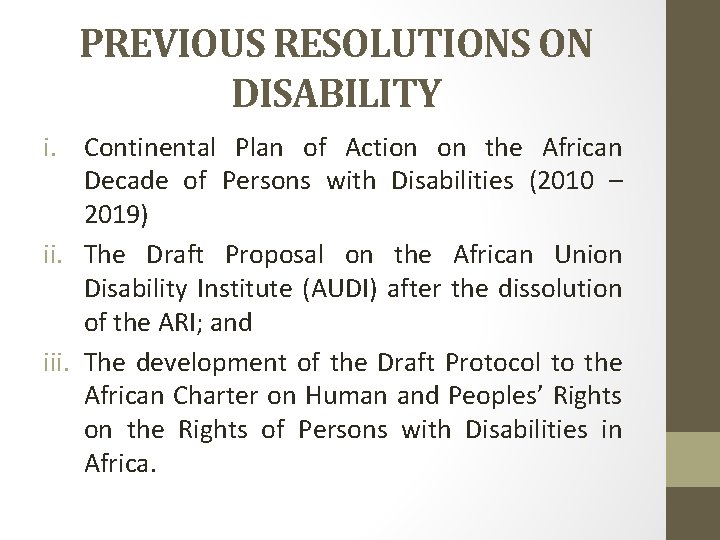 PREVIOUS RESOLUTIONS ON DISABILITY

i. Continental Plan of Action on the African Decade of Persons with Disabilities (2010 – 2019)

ii. The Draft Proposal on the African Union Disability Institute (AUDI) after the dissolution of the ARI; and

iii. The development of the Draft Protocol to the African Charter on Human and Peoples' Rights on the Rights of Persons with Disabilities in Africa.